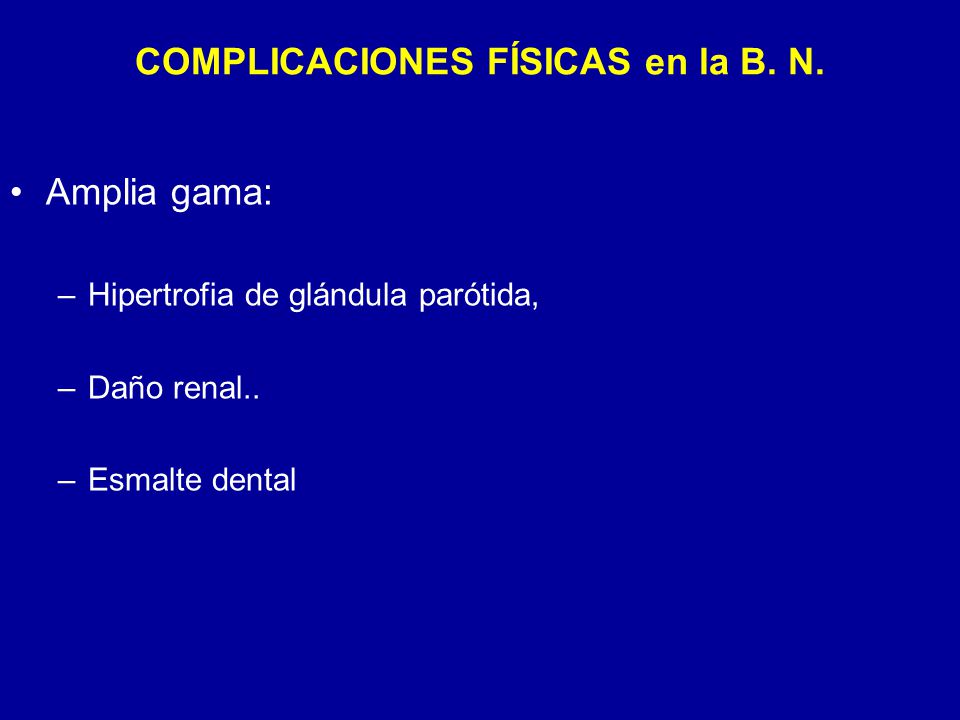 COMPLICACIONES FÍSICAS en la B. N.

• Amplia gama:

– Hipertrofia de glándula parótida,

– Daño renal..

– Esmalte dental